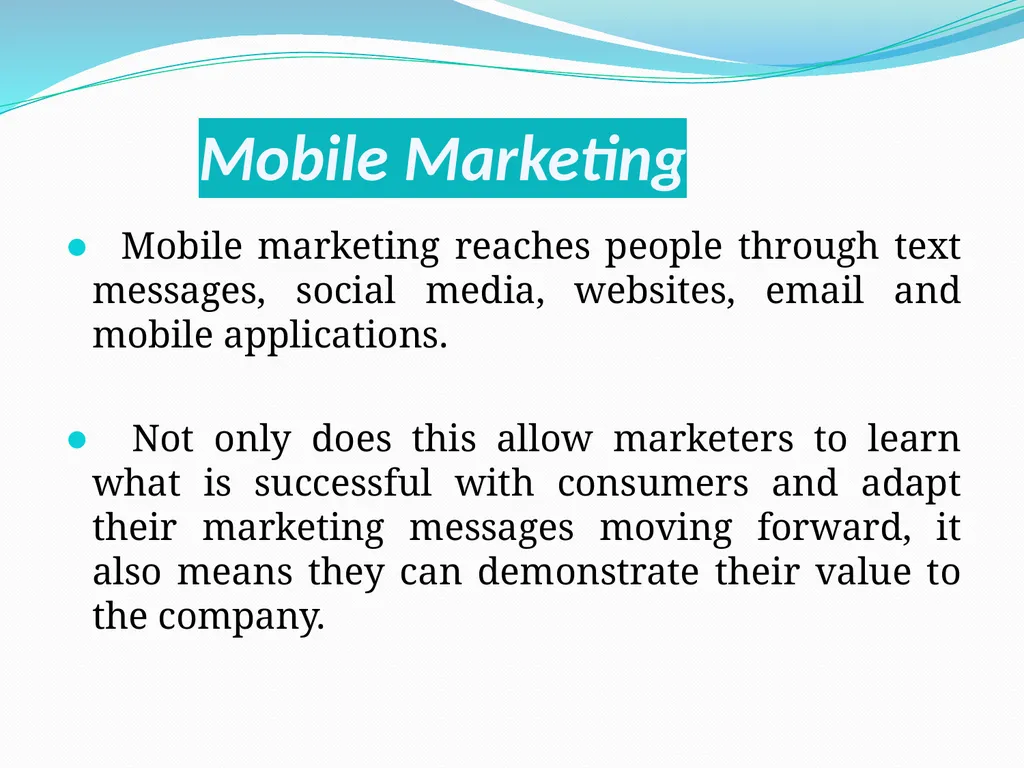 Mobile Marketing

● Mobile marketing reaches people through text messages, social media, websites, email and mobile applications.

● Not only does this allow marketers to learn what is successful with consumers and adapt their marketing messages moving forward, it also means they can demonstrate their value to the company.